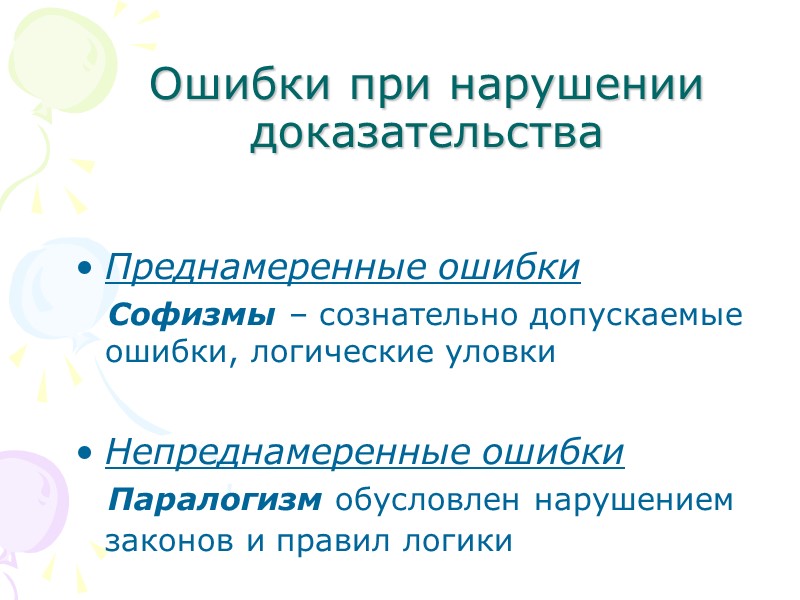 Ошибки при нарушении доказательства

• Преднамеренные ошибки

Софизмы – сознательно допускаемые ошибки, логические уловки

• Непреднамеренные ошибки

Паралогизм обусловлен нарушением законов и правил логики